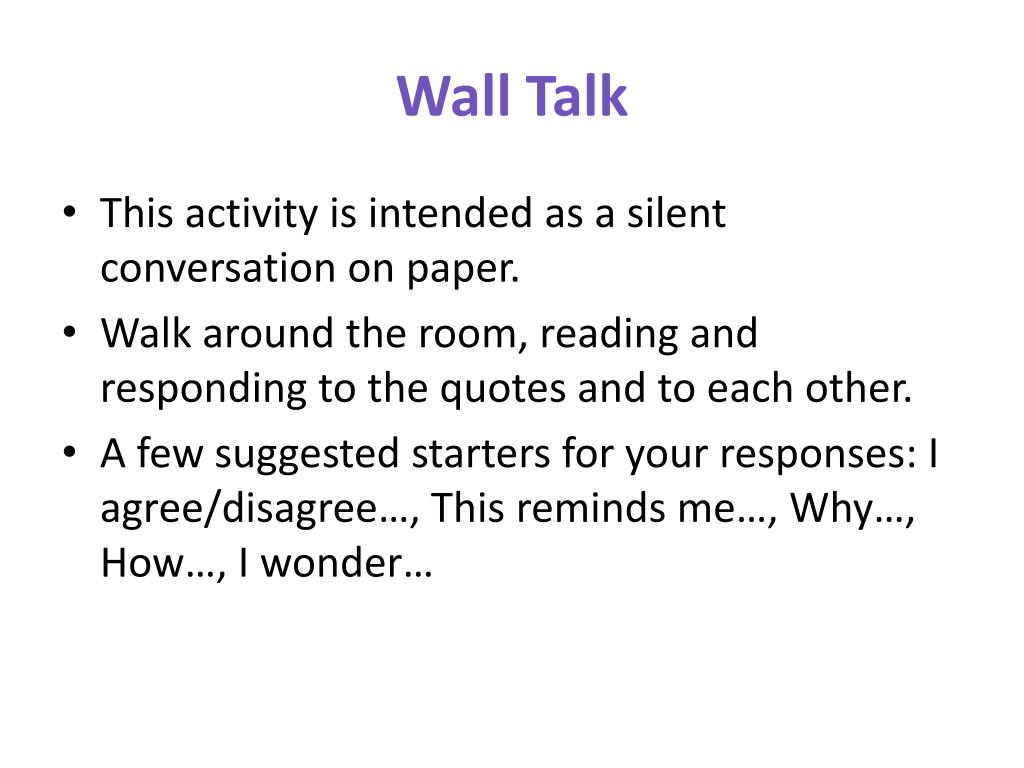 Wall Talk

• This activity is intended as a silent conversation on paper.
• Walk around the room, reading and responding to the quotes and to each other.
• A few suggested starters for your responses: I agree/disagree…, This reminds me…, Why…, How…, I wonder…